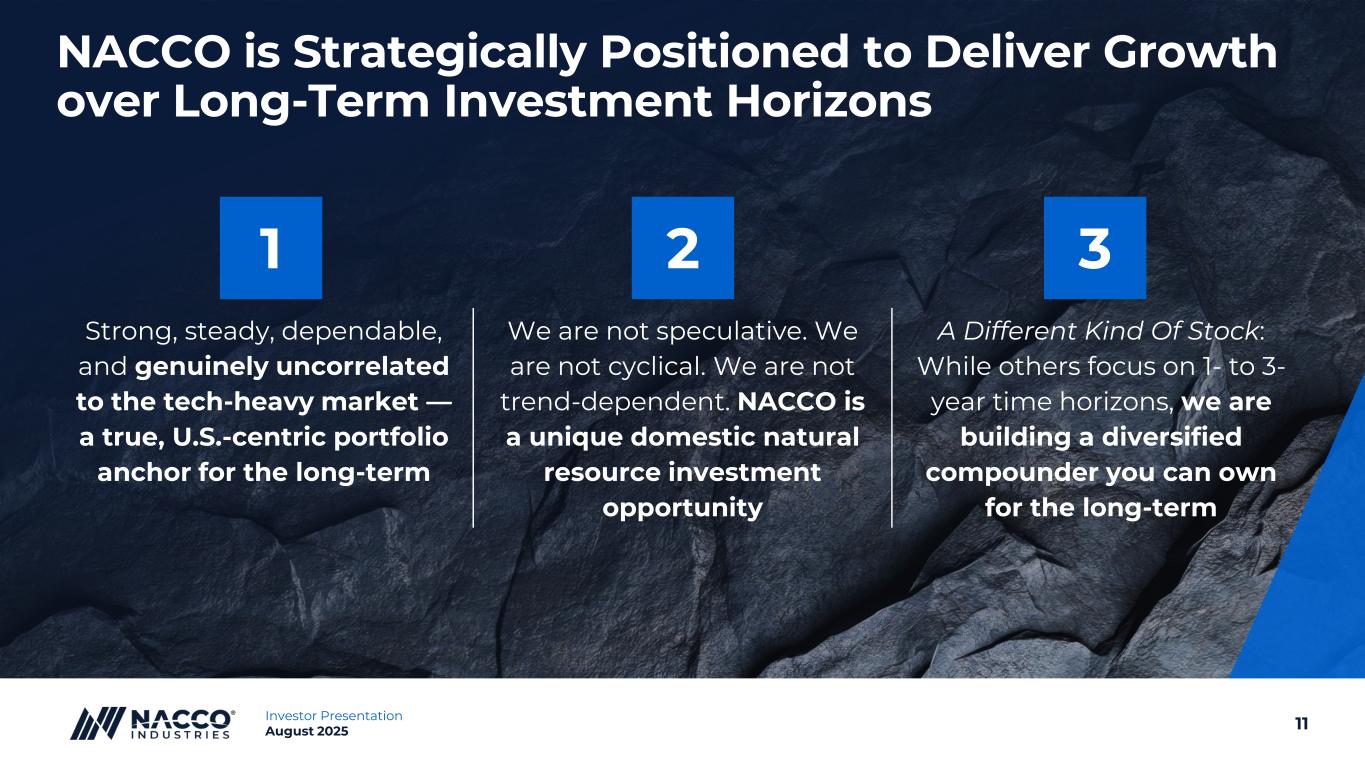 NACCO is Strategically Positioned to Deliver Growth over Long-Term Investment Horizons

1

Strong, steady, dependable, and genuinely uncorrelated to the tech-heavy market — a true, U.S.-centric portfolio anchor for the long-term

2

We are not speculative. We are not cyclical. We are not trend-dependent. NACCO is a unique domestic natural resource investment opportunity

3

A Different Kind Of Stock: While others focus on 1- to 3-year time horizons, we are building a diversified compounder you can own for the long-term

NACCO® INDUSTRIES

Investor Presentation
August 2025

11